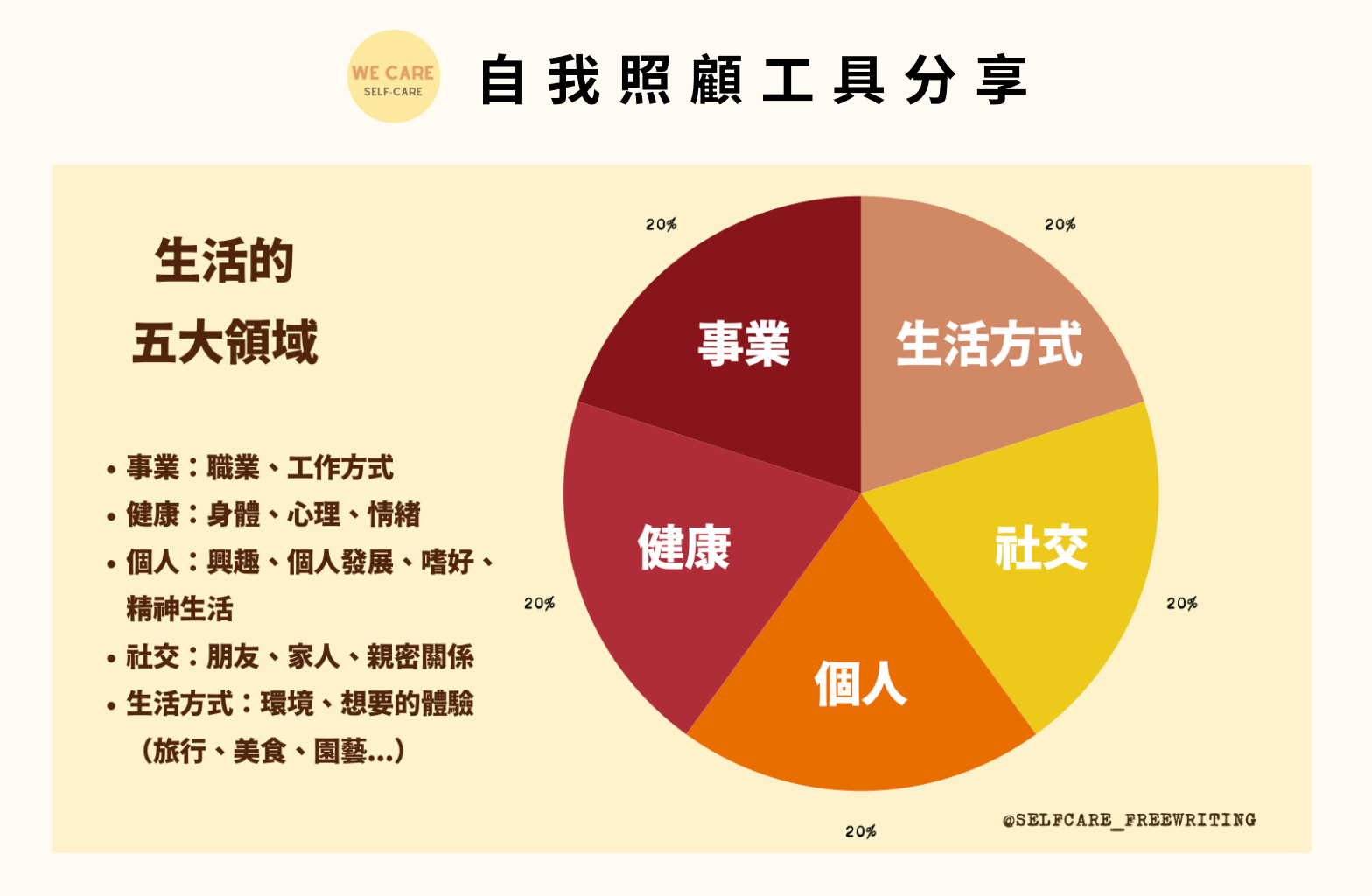 WE CARE
SELF-CARE

自我照顧工具分享

生活的
五大領域

• 事業：職業、工作方式
• 健康：身體、心理、情緒
• 個人：興趣、個人發展、嗜好、精神生活
• 社交：朋友、家人、親密關係
• 生活方式：環境、想要的體驗（旅行、美食、園藝...）

20%
20%
事業
生活方式
健康
社交
20%
20%
個人
20%

@SELFCARE_FREEWRITING